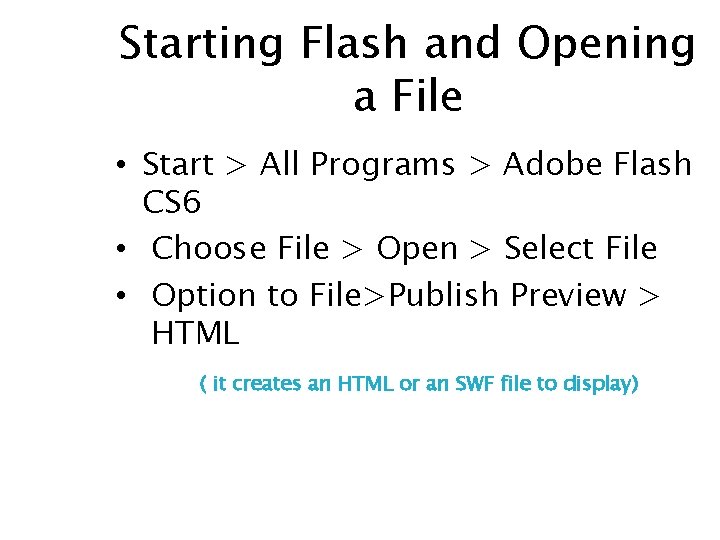 Starting Flash and Opening a File

• Start > All Programs > Adobe Flash CS6
• Choose File > Open > Select File
• Option to File>Publish Preview > HTML

( it creates an HTML or an SWF file to display)